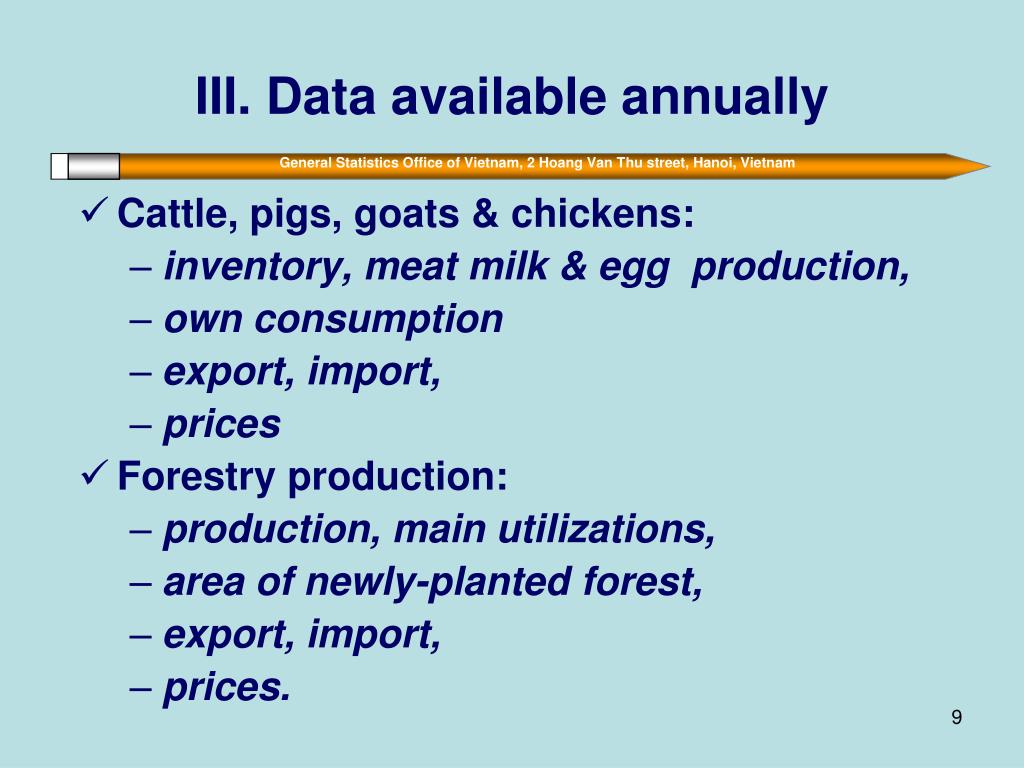 III. Data available annually

General Statistics Office of Vietnam, 2 Hoang Van Thu street, Hanoi, Vietnam

✓ Cattle, pigs, goats & chickens:
– inventory, meat milk & egg production,
– own consumption
– export, import,
– prices

✓ Forestry production:
– production, main utilizations,
– area of newly-planted forest,
– export, import,
– prices.

9